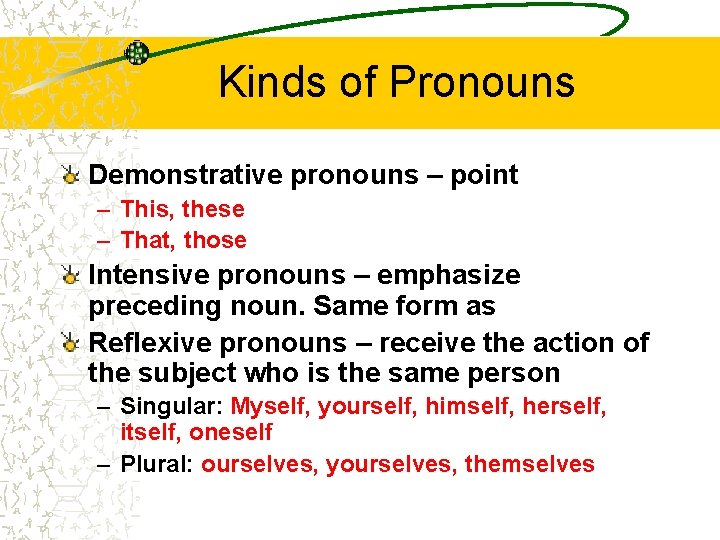 Kinds of Pronouns

Demonstrative pronouns – point
– This, these
– That, those

Intensive pronouns – emphasize preceding noun. Same form as

Reflexive pronouns – receive the action of the subject who is the same person
– Singular: Myself, yourself, himself, herself, itself, oneself
– Plural: ourselves, yourselves, themselves